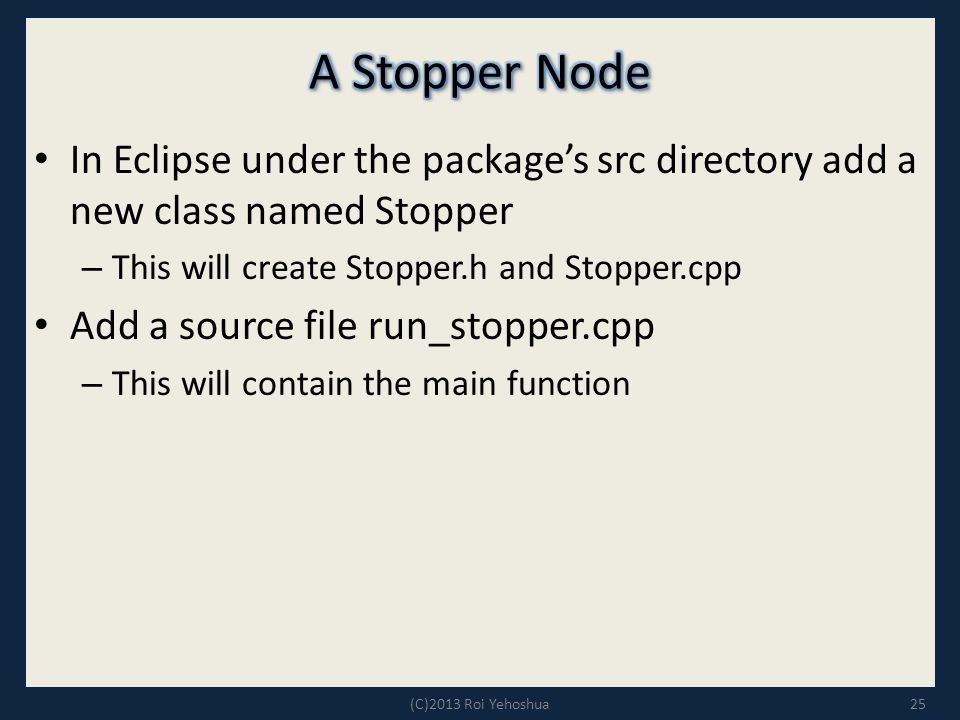 A Stopper Node

• In Eclipse under the package's src directory add a new class named Stopper
– This will create Stopper.h and Stopper.cpp
• Add a source file run_stopper.cpp
– This will contain the main function

(C)2013 Roi Yehoshua

25